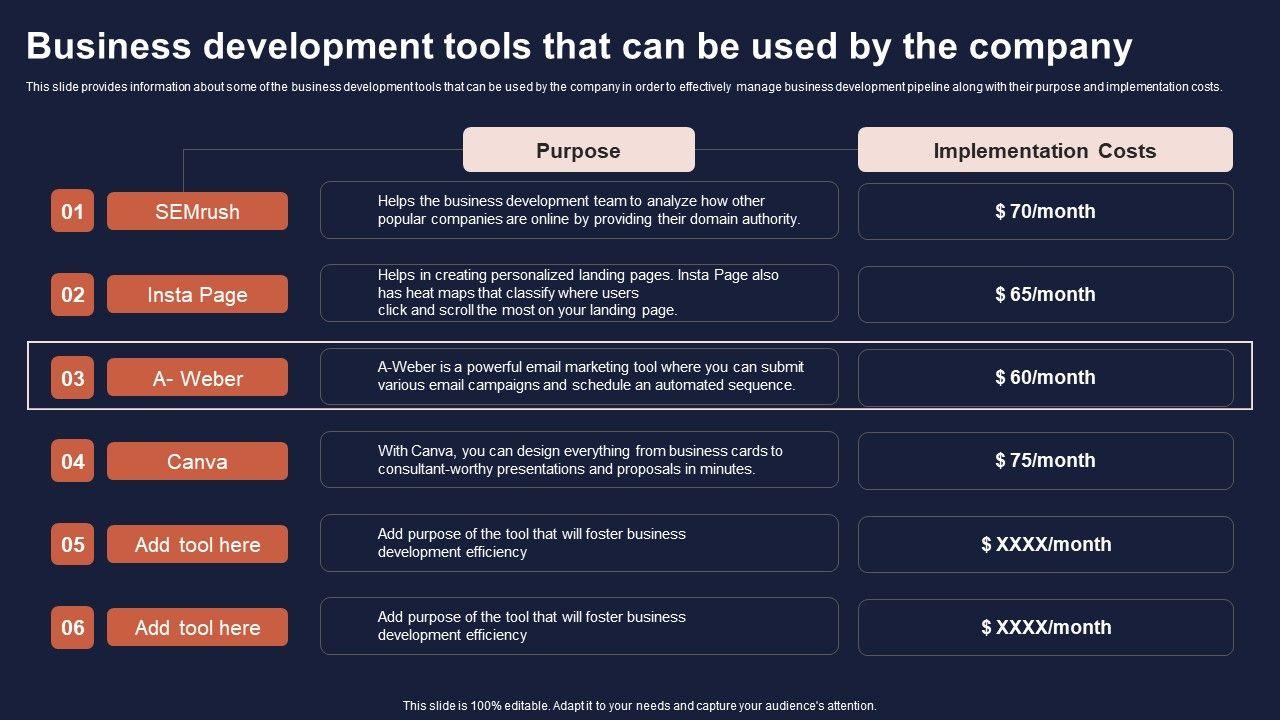 Business development tools that can be used by the company

This slide provides information about some of the business development tools that can be used by the company in order to effectively manage business development pipeline along with their purpose and implementation costs.

| | | Purpose | Implementation Costs |
|---|---|---|---|
| 01 | SEMrush | Helps the business development team to analyze how other popular companies are online by providing their domain authority. | $ 70/month |
| 02 | Insta Page | Helps in creating personalized landing pages. Insta Page also has heat maps that classify where users click and scroll the most on your landing page. | $ 65/month |
| 03 | A- Weber | A-Weber is a powerful email marketing tool where you can submit various email campaigns and schedule an automated sequence. | $ 60/month |
| 04 | Canva | With Canva, you can design everything from business cards to consultant-worthy presentations and proposals in minutes. | $ 75/month |
| 05 | Add tool here | Add purpose of the tool that will foster business development efficiency | $ XXXX/month |
| 06 | Add tool here | Add purpose of the tool that will foster business development efficiency | $ XXXX/month |

This slide is 100% editable. Adapt it to your needs and capture your audience's attention.